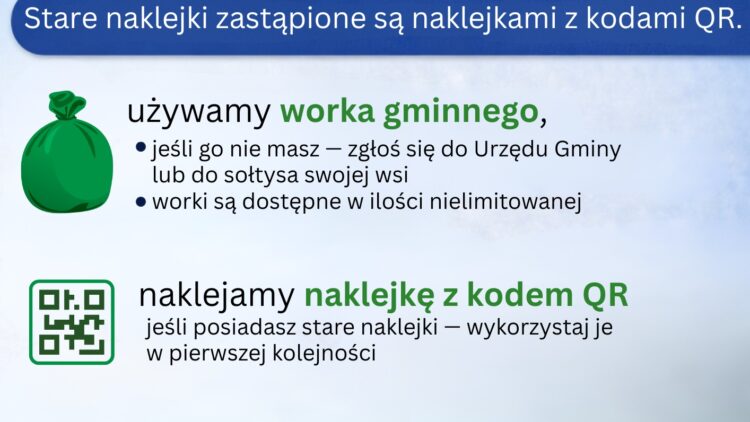 Stare naklejki zastąpione są naklejkami z kodami QR.

używamy worka gminnego,

• jeśli go nie masz — zgłoś się do Urzędu Gminy lub do sołtysa swojej wsi
• worki są dostępne w ilości nielimitowanej

naklejamy naklejkę z kodem QR

jeśli posiadasz stare naklejki — wykorzystaj je w pierwszej kolejności